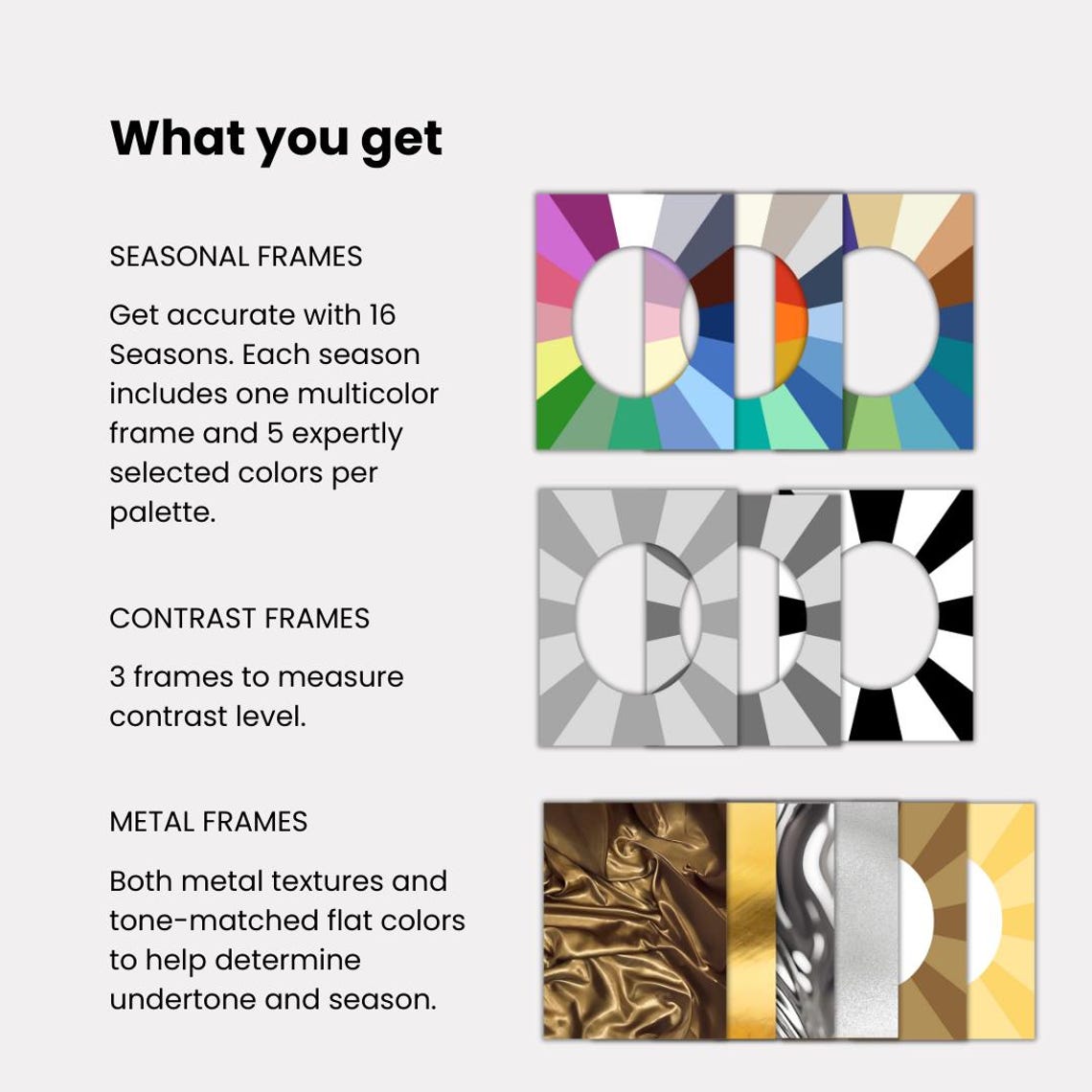 What you get

SEASONAL FRAMES

Get accurate with 16 Seasons. Each season includes one multicolor frame and 5 expertly selected colors per palette.

CONTRAST FRAMES

3 frames to measure contrast level.

METAL FRAMES

Both metal textures and tone-matched flat colors to help determine undertone and season.